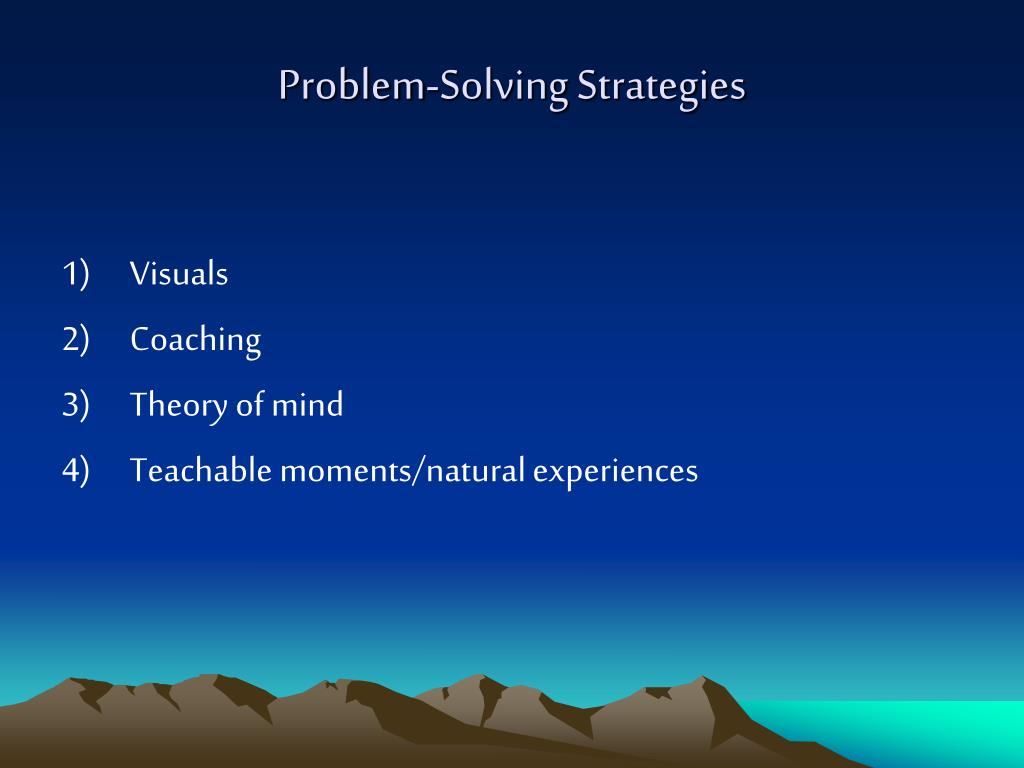 Problem-Solving Strategies

1) Visuals
2) Coaching
3) Theory of mind
4) Teachable moments/natural experiences